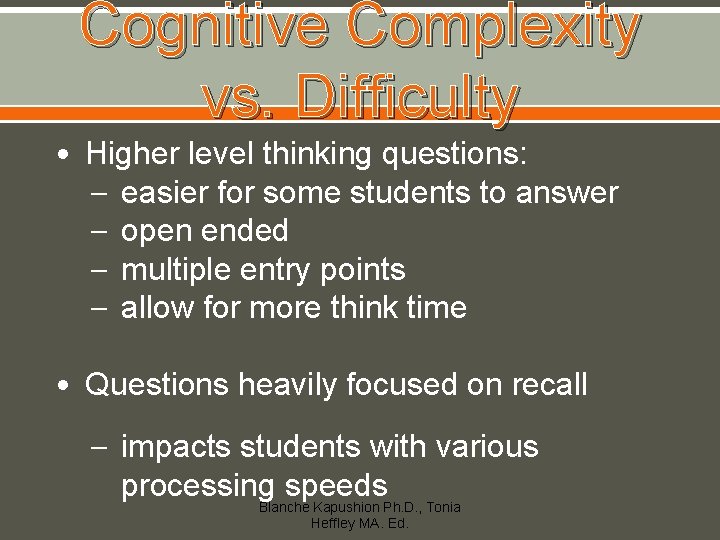 Cognitive Complexity vs. Difficulty

• Higher level thinking questions:
– easier for some students to answer
– open ended
– multiple entry points
– allow for more think time

• Questions heavily focused on recall

– impacts students with various processing speeds

Blanche Kapushion Ph.D., Tonia Heffley MA. Ed.